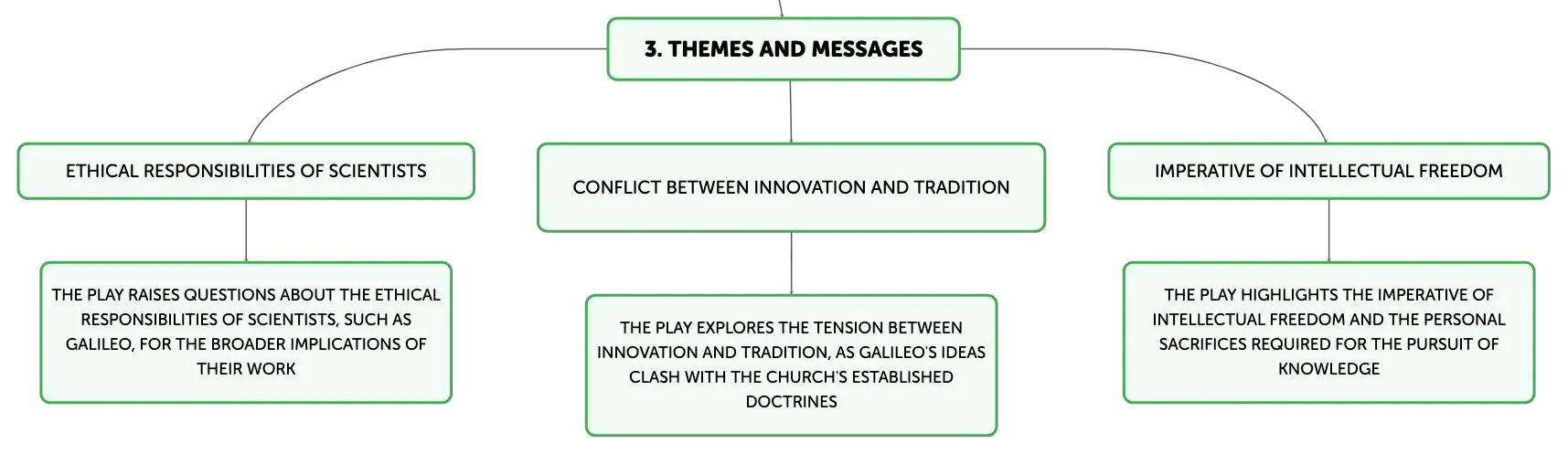 3. THEMES AND MESSAGES

ETHICAL RESPONSIBILITIES OF SCIENTISTS

THE PLAY RAISES QUESTIONS ABOUT THE ETHICAL RESPONSIBILITIES OF SCIENTISTS, SUCH AS GALILEO, FOR THE BROADER IMPLICATIONS OF THEIR WORK

CONFLICT BETWEEN INNOVATION AND TRADITION

THE PLAY EXPLORES THE TENSION BETWEEN INNOVATION AND TRADITION, AS GALILEO'S IDEAS CLASH WITH THE CHURCH'S ESTABLISHED DOCTRINES

IMPERATIVE OF INTELLECTUAL FREEDOM

THE PLAY HIGHLIGHTS THE IMPERATIVE OF INTELLECTUAL FREEDOM AND THE PERSONAL SACRIFICES REQUIRED FOR THE PURSUIT OF KNOWLEDGE